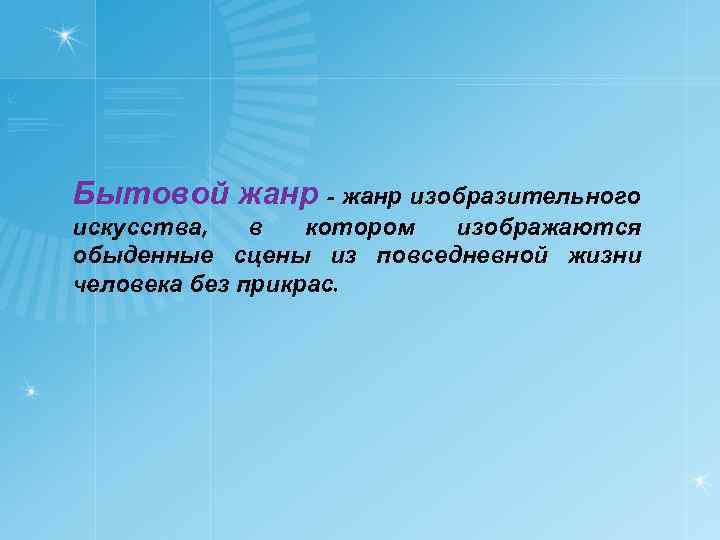 Бытовой жанр - жанр изобразительного искусства, в котором изображаются обыденные сцены из повседневной жизни человека без прикрас.